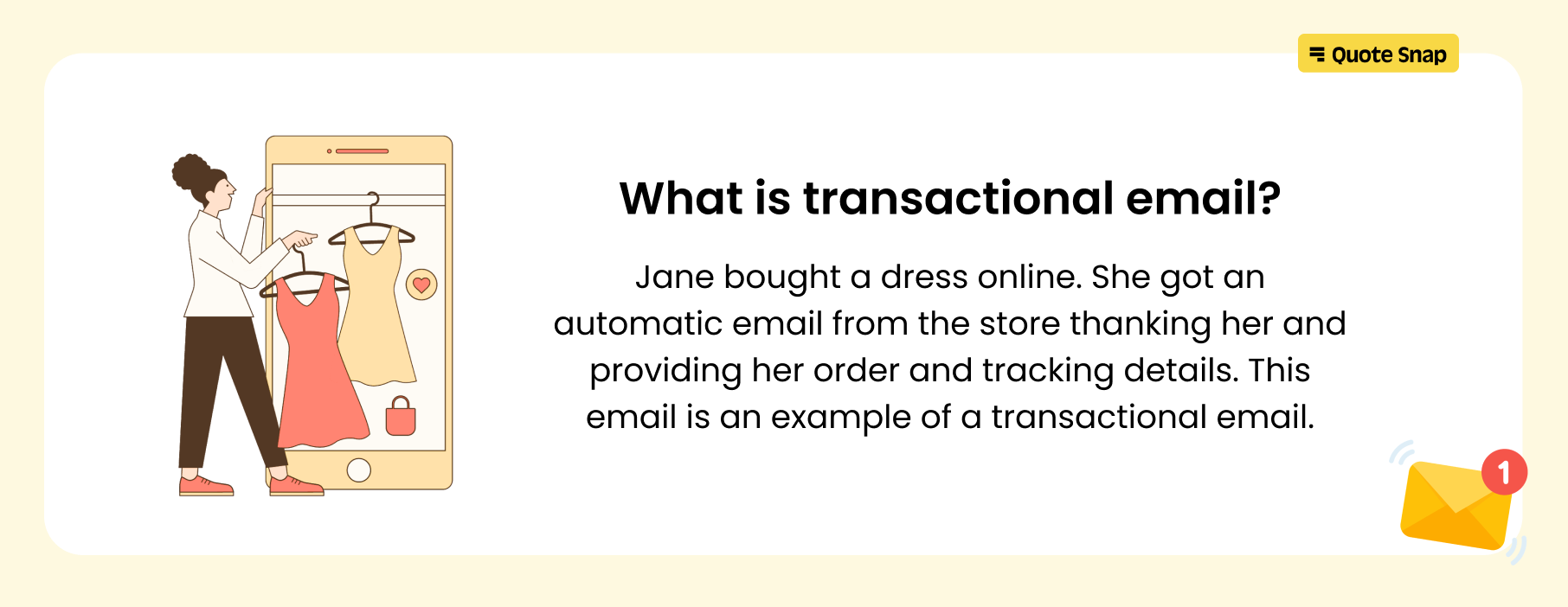 Quote Snap

What is transactional email?

Jane bought a dress online. She got an automatic email from the store thanking her and providing her order and tracking details. This email is an example of a transactional email.

1